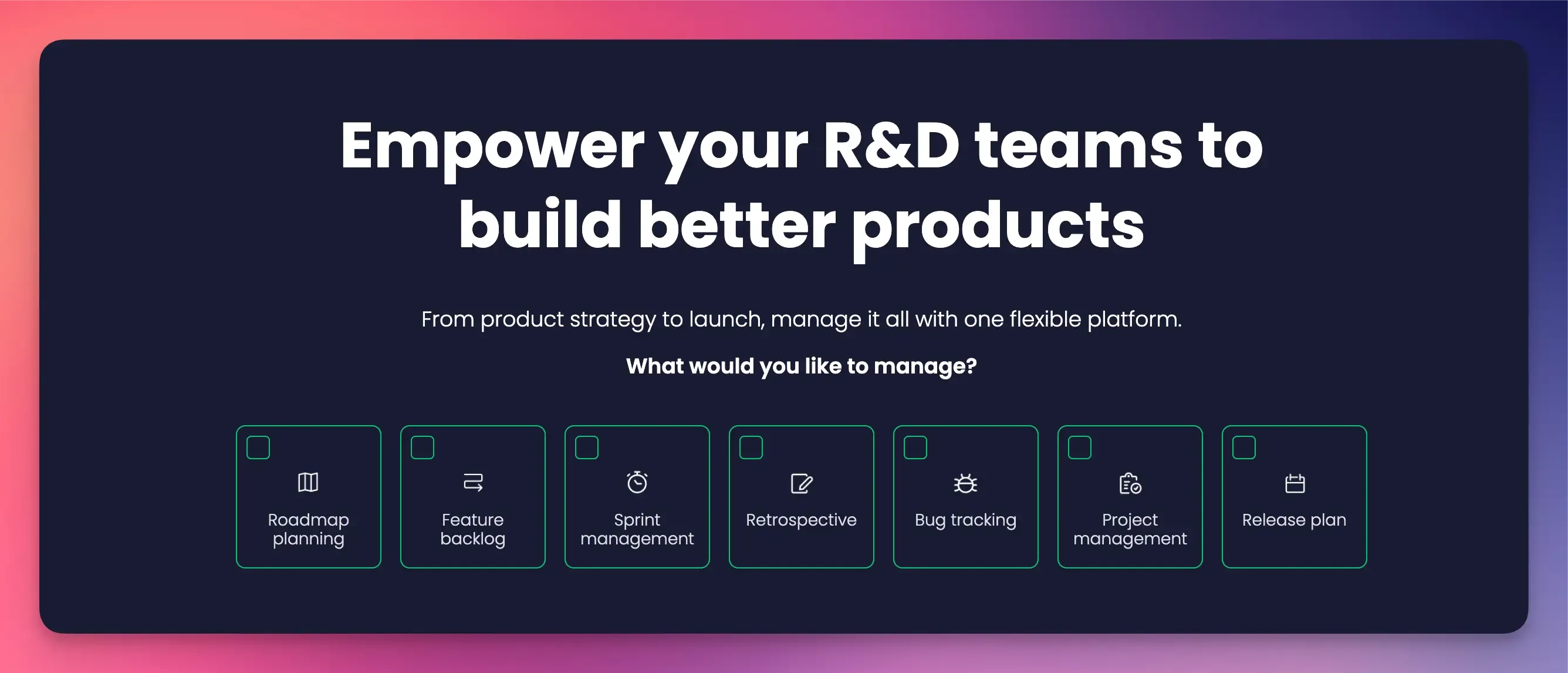 Empower your R&D teams to build better products

From product strategy to launch, manage it all with one flexible platform.

What would you like to manage?

Roadmap planning

Feature backlog

Sprint management

Retrospective

Bug tracking

Project management

Release plan